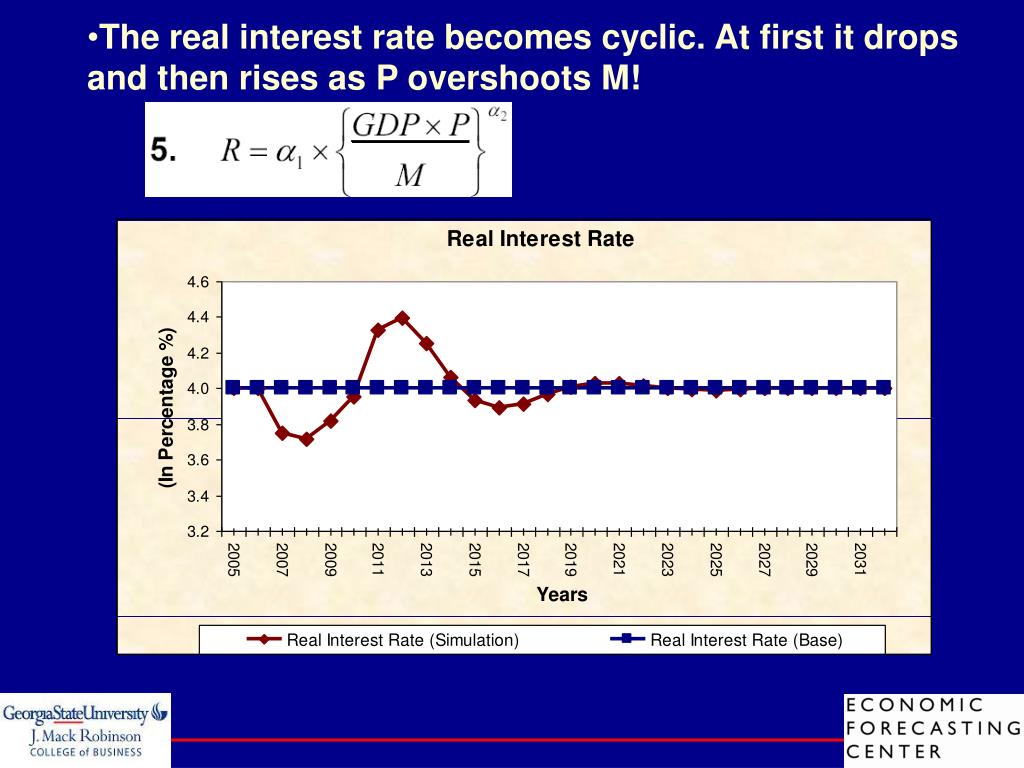 •The real interest rate becomes cyclic. At first it drops and then rises as P overshoots M!

5. $R = \alpha_1 \times \left\{ \frac{GDP \times P}{M} \right\}^{\alpha_2}$

Real Interest Rate

(In Percentage %)

4.6
4.4
4.2
4.0
3.8
3.6
3.4
3.2

2005 2007 2009 2011 2013 2015 2017 2019 2021 2023 2025 2027 2029 2031

Years

Real Interest Rate (Simulation)
Real Interest Rate (Base)

GeorgiaStateUniversity
J. Mack Robinson
COLLEGE of BUSINESS

ECONOMIC
FORECASTING
CENTER